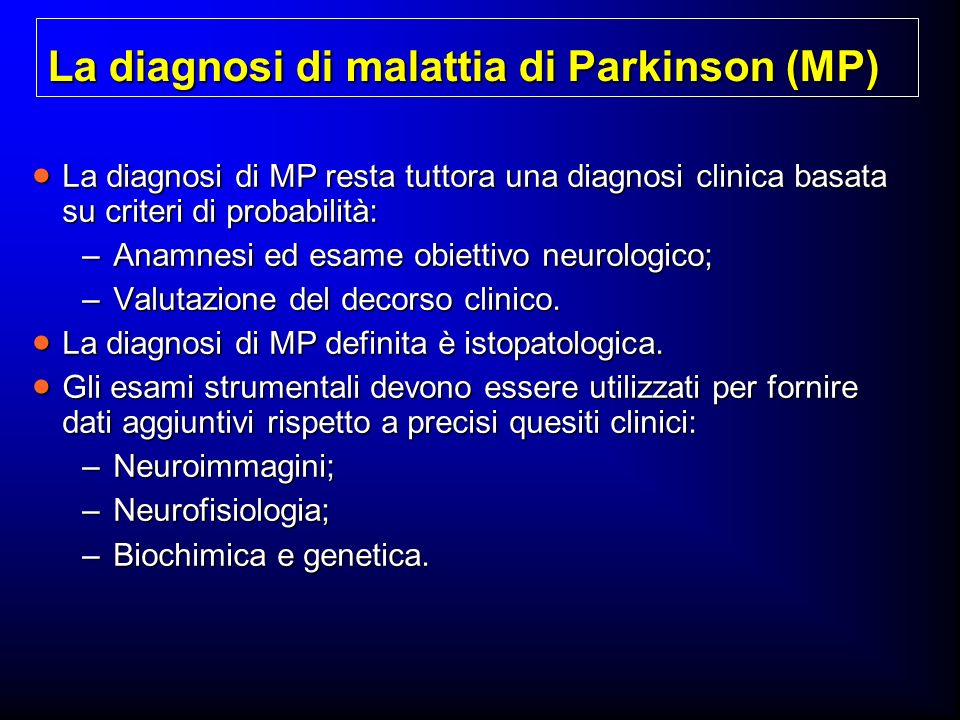 La diagnosi di malattia di Parkinson (MP)

• La diagnosi di MP resta tuttora una diagnosi clinica basata su criteri di probabilità:
– Anamnesi ed esame obiettivo neurologico;
– Valutazione del decorso clinico.
• La diagnosi di MP definita è istopatologica.
• Gli esami strumentali devono essere utilizzati per fornire dati aggiuntivi rispetto a precisi quesiti clinici:
– Neuroimmagini;
– Neurofisiologia;
– Biochimica e genetica.